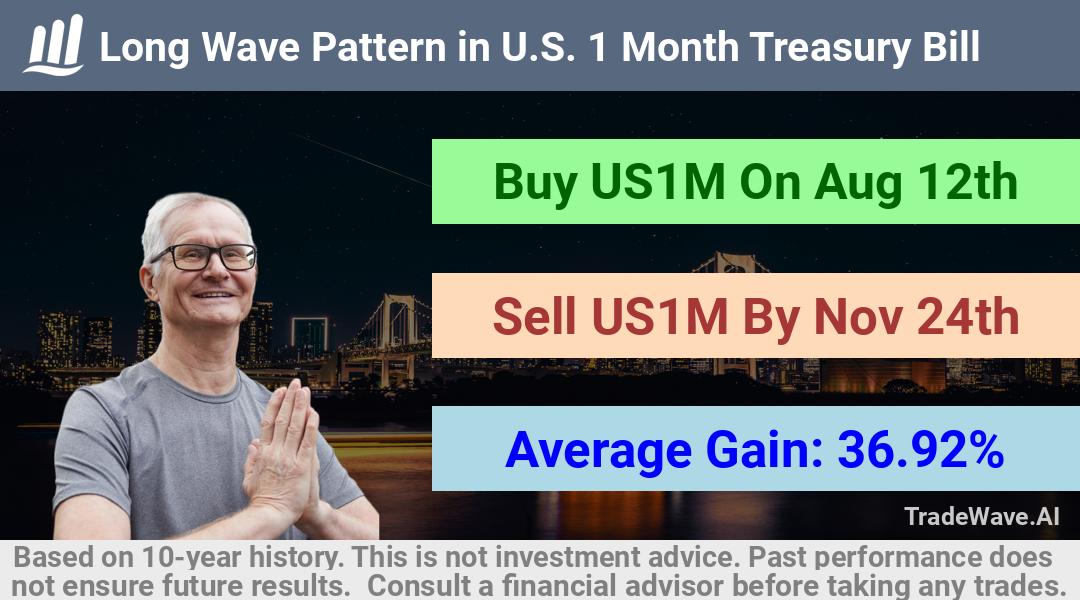 Long Wave Pattern in U.S. 1 Month Treasury Bill

Buy US1M On Aug 12th

Sell US1M By Nov 24th

Average Gain: 36.92%

TradeWave.AI

Based on 10-year history. This is not investment advice. Past performance does not ensure future results. Consult a financial advisor before taking any trades.